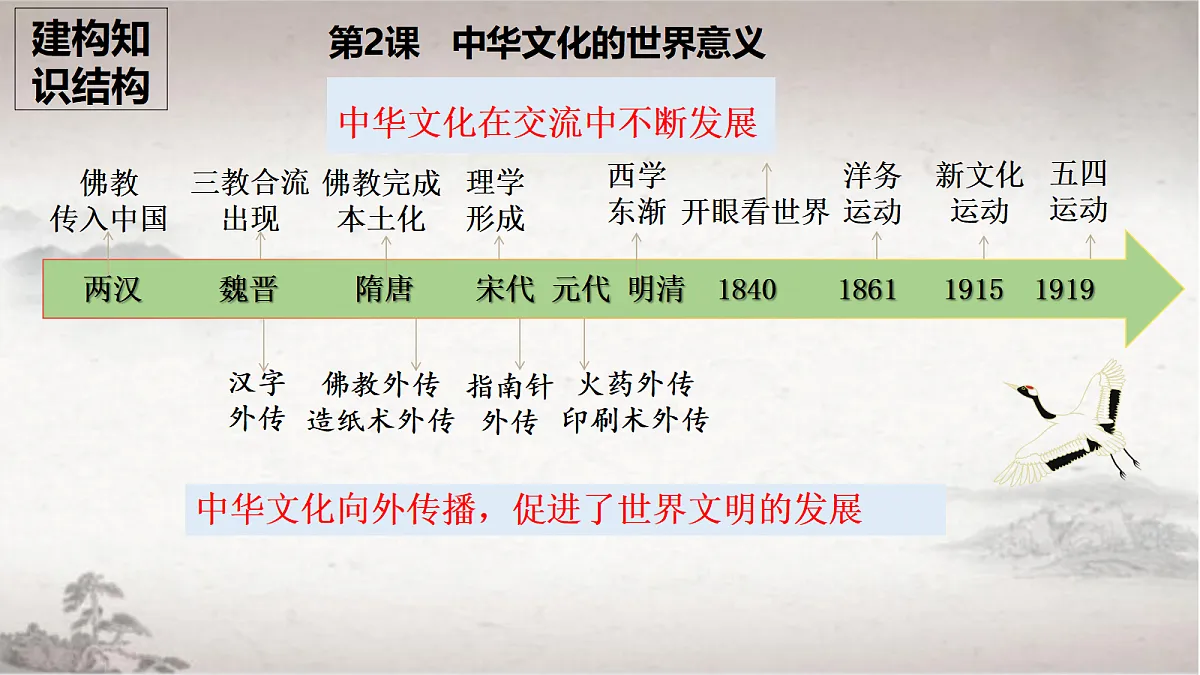 建构知识结构

第2课　中华文化的世界意义

中华文化在交流中不断发展

佛教传入中国　三教合流出现　佛教完成本土化　理学形成　西学东渐　开眼看世界　洋务运动　新文化运动　五四运动

两汉　魏晋　隋唐　宋代　元代　明清　1840　1861　1915　1919

汉字外传　佛教外传 造纸术外传　指南针外传　火药外传 印刷术外传

中华文化向外传播，促进了世界文明的发展